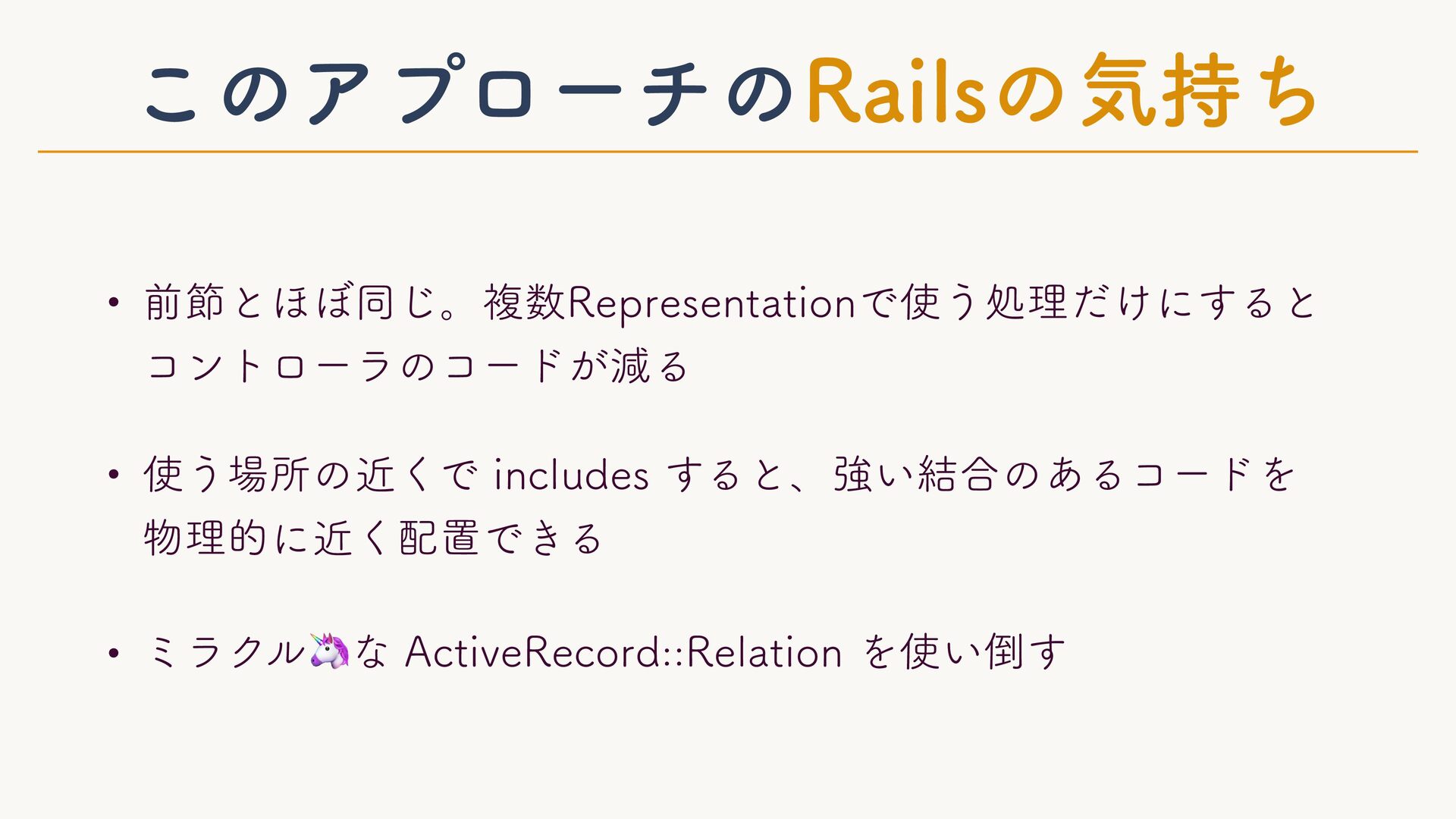 このアプローチのRailsの気持ち

• 前節とほぼ同じ。複数Representationで使う処理だけにするとコントローラのコードが減る

• 使う場所の近くで includes すると、強い結合のあるコードを物理的に近く配置できる

• ミラクル🦄な ActiveRecord::Relation を使い倒す